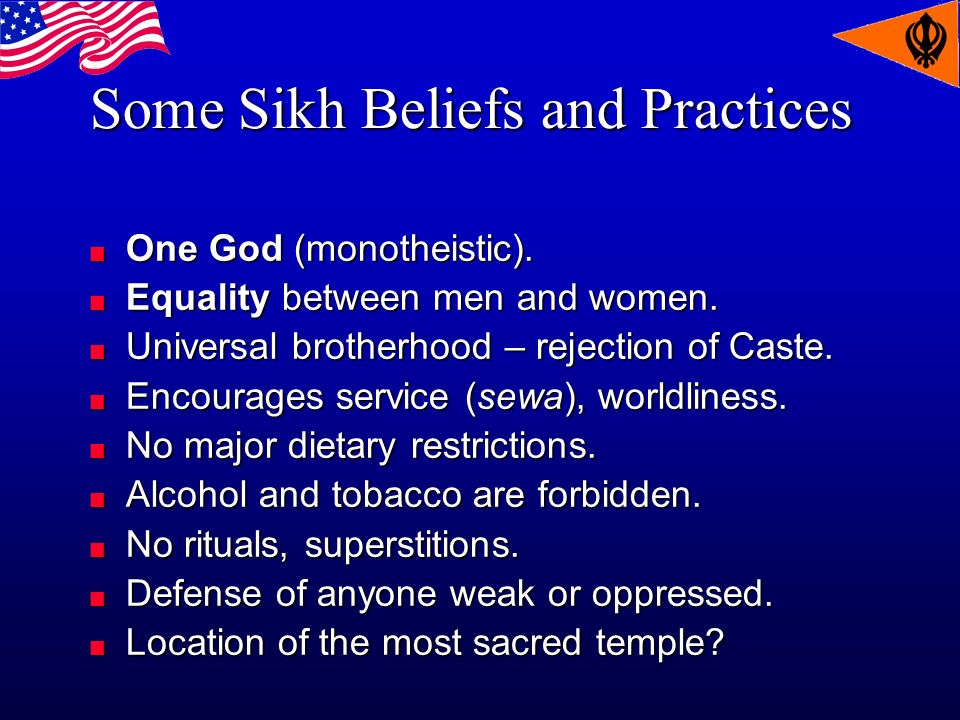 Some Sikh Beliefs and Practices

- One God (monotheistic).
- Equality between men and women.
- Universal brotherhood – rejection of Caste.
- Encourages service (sewa), worldliness.
- No major dietary restrictions.
- Alcohol and tobacco are forbidden.
- No rituals, superstitions.
- Defense of anyone weak or oppressed.
- Location of the most sacred temple?